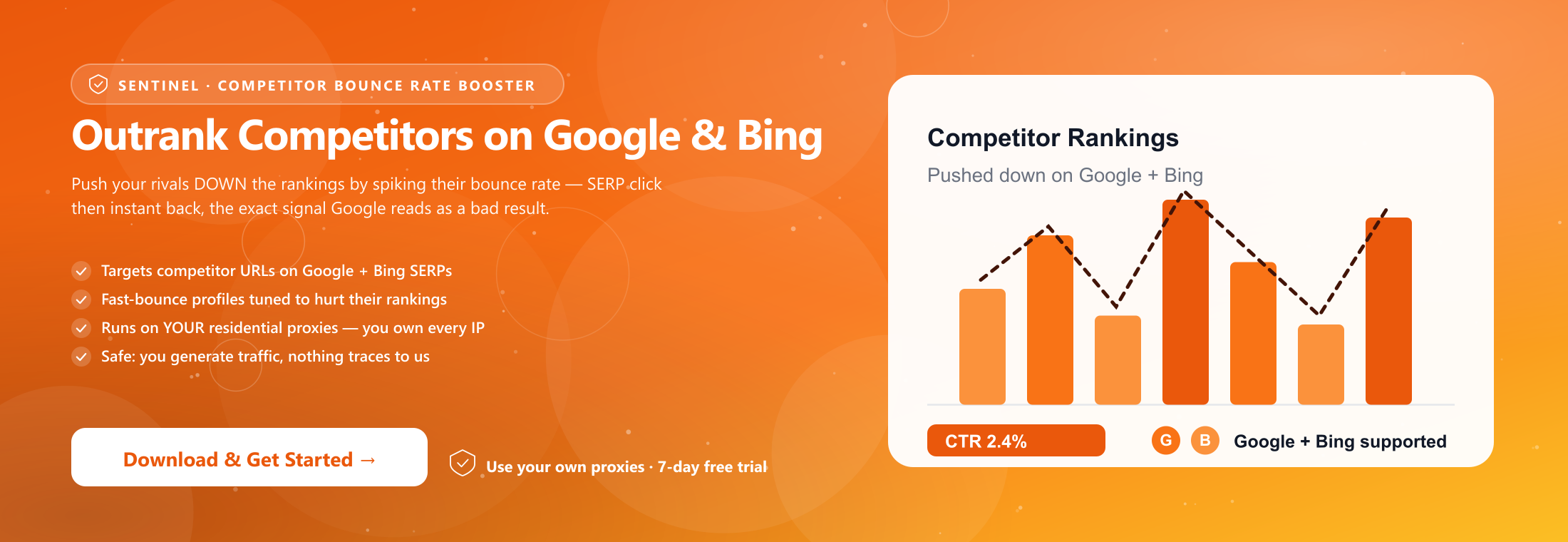 SENTINEL · COMPETITOR BOUNCE RATE BOOSTER

Outrank Competitors on Google & Bing

Push your rivals DOWN the rankings by spiking their bounce rate — SERP click then instant back, the exact signal Google reads as a bad result.

Targets competitor URLs on Google + Bing SERPs
Fast-bounce profiles tuned to hurt their rankings
Runs on YOUR residential proxies — you own every IP
Safe: you generate traffic, nothing traces to us

Download & Get Started →

Use your own proxies · 7-day free trial

Competitor Rankings

Pushed down on Google + Bing

CTR 2.4%

G B Google + Bing supported